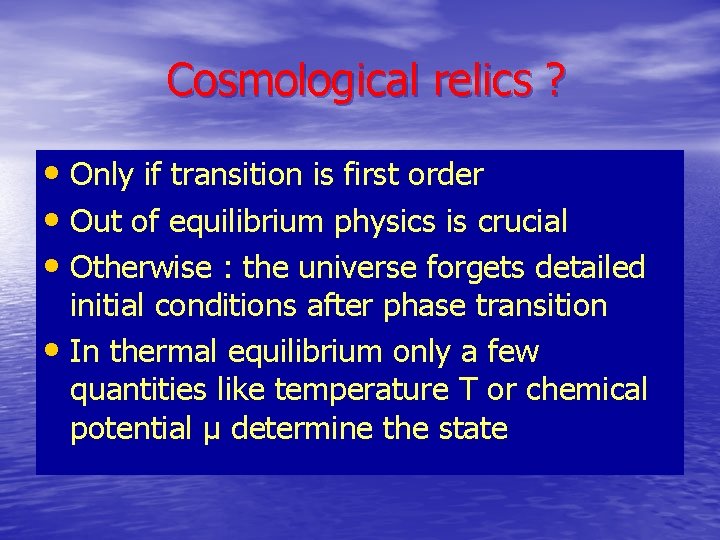 Cosmological relics ?

• Only if transition is first order
• Out of equilibrium physics is crucial
• Otherwise : the universe forgets detailed initial conditions after phase transition
• In thermal equilibrium only a few quantities like temperature T or chemical potential μ determine the state